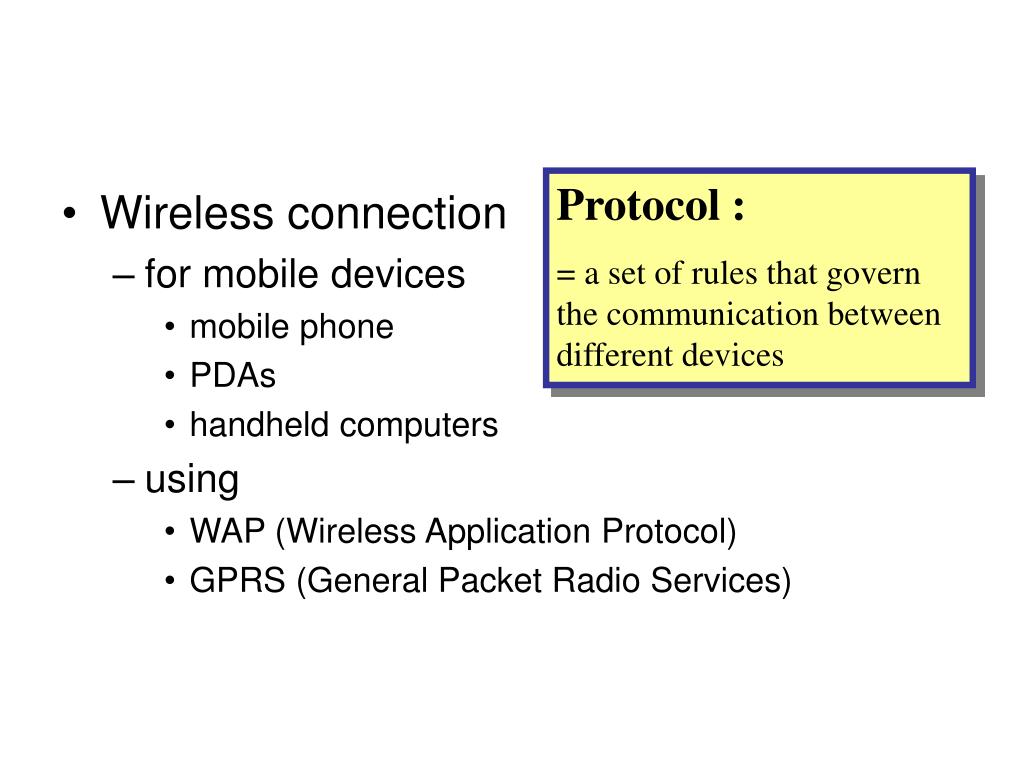 • Wireless connection
– for mobile devices
• mobile phone
• PDAs
• handheld computers
– using
• WAP (Wireless Application Protocol)
• GPRS (General Packet Radio Services)

Protocol :

= a set of rules that govern the communication between different devices